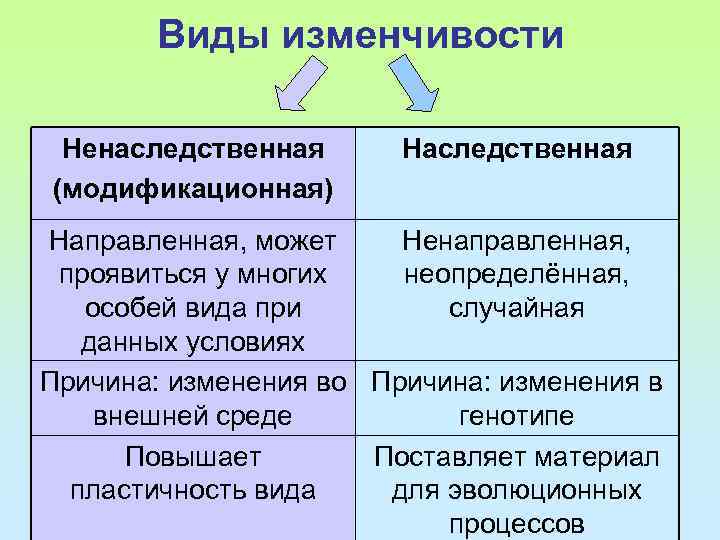 Виды изменчивости

| Ненаследственная (модификационная) | Наследственная |
|---|---|
| Направленная, может проявиться у многих особей вида при данных условиях | Ненаправленная, неопределённая, случайная |
| Причина: изменения во внешней среде | Причина: изменения в генотипе |
| Повышает пластичность вида | Поставляет материал для эволюционных процессов |